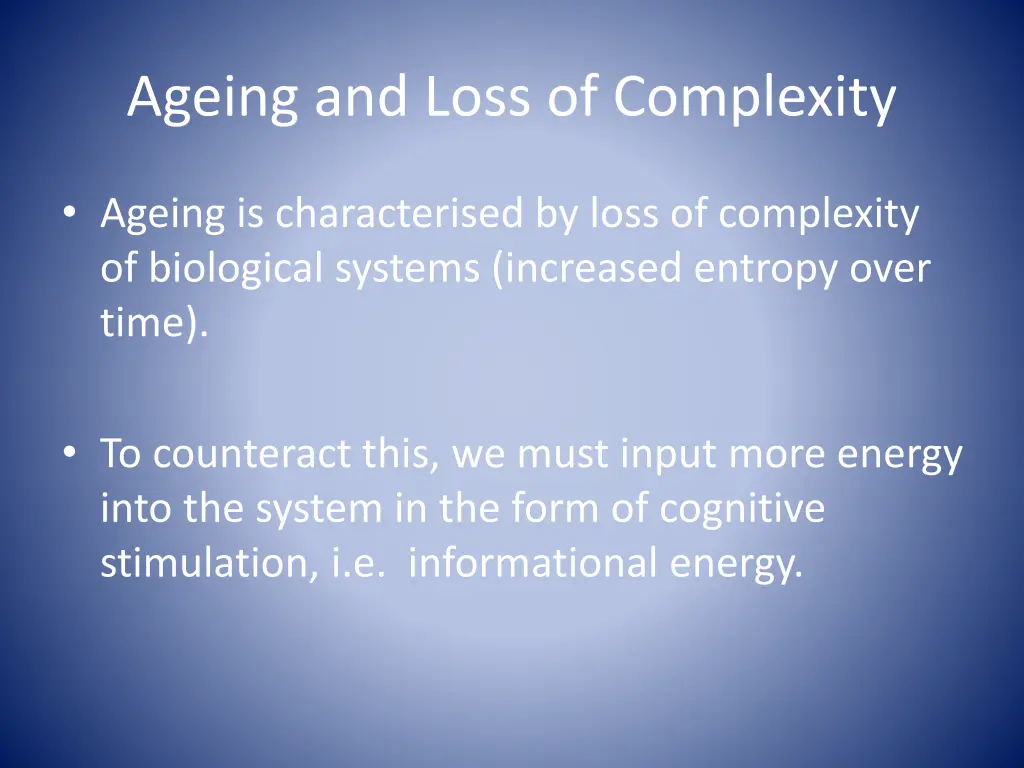 Ageing and Loss of Complexity

• Ageing is characterised by loss of complexity of biological systems (increased entropy over time).

• To counteract this, we must input more energy into the system in the form of cognitive stimulation, i.e. informational energy.